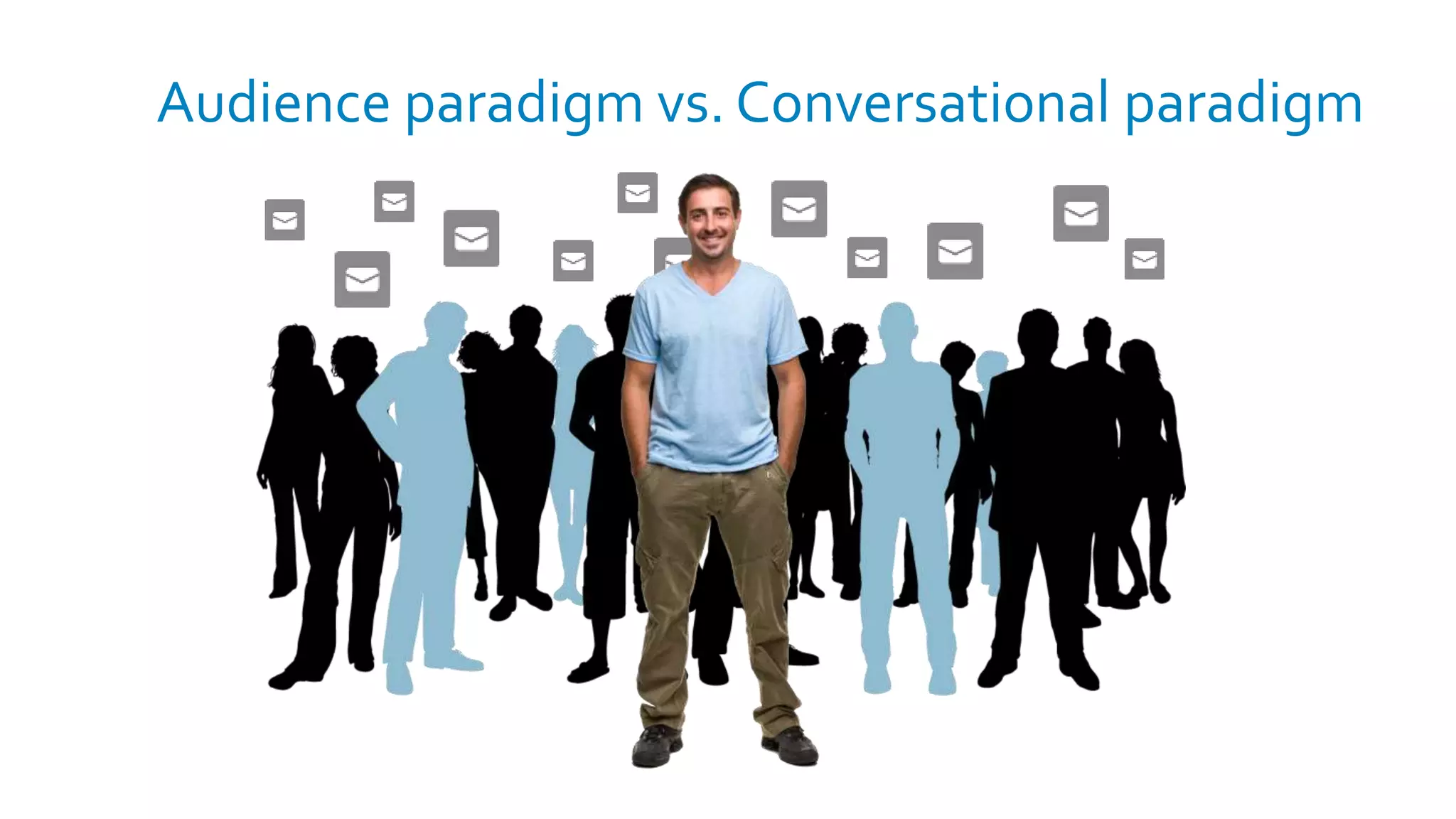 Audience paradigm vs. Conversational paradigm